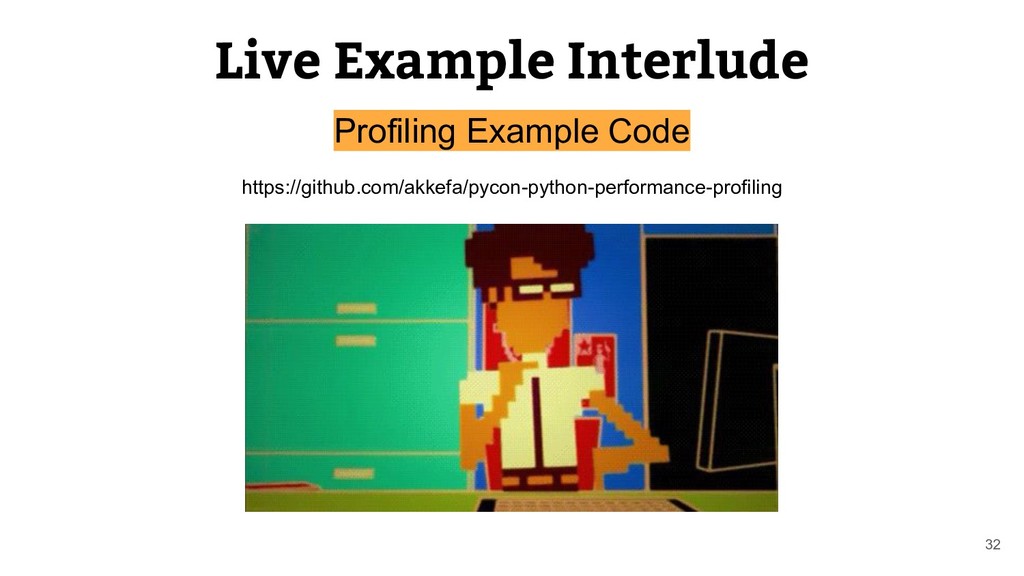 Live Example Interlude

Profiling Example Code

https://github.com/akkefa/pycon-python-performance-profiling

32